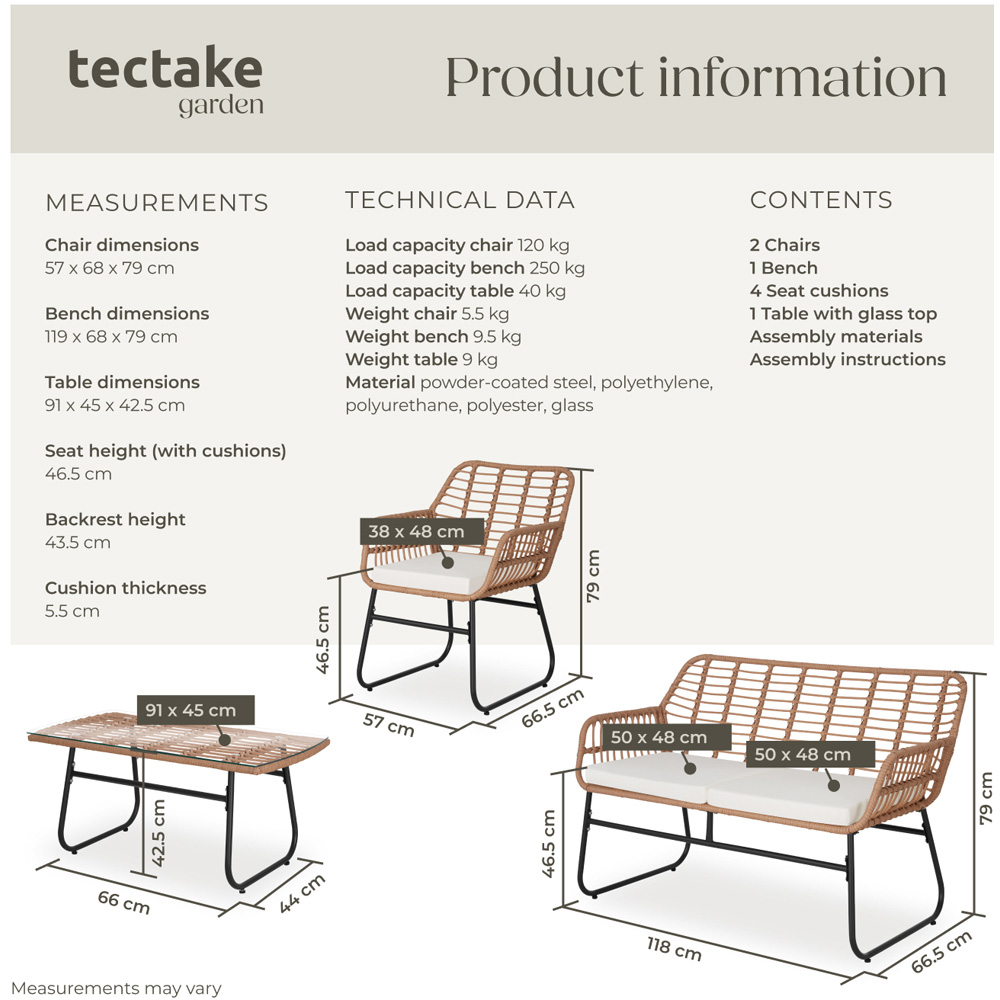 tectake
garden

Product information

MEASUREMENTS

Chair dimensions
57 x 68 x 79 cm

Bench dimensions
119 x 68 x 79 cm

Table dimensions
91 x 45 x 42.5 cm

Seat height (with cushions)
46.5 cm

Backrest height
43.5 cm

Cushion thickness
5.5 cm

TECHNICAL DATA

Load capacity chair 120 kg
Load capacity bench 250 kg
Load capacity table 40 kg
Weight chair 5.5 kg
Weight bench 9.5 kg
Weight table 9 kg
Material powder-coated steel, polyethylene, polyurethane, polyester, glass

CONTENTS

2 Chairs
1 Bench
4 Seat cushions
1 Table with glass top
Assembly materials
Assembly instructions

38 x 48 cm
79 cm
46.5 cm
57 cm
66.5 cm

91 x 45 cm
42.5 cm
66 cm
44 cm

50 x 48 cm
50 x 48 cm
79 cm
46.5 cm
118 cm
66.5 cm

Measurements may vary